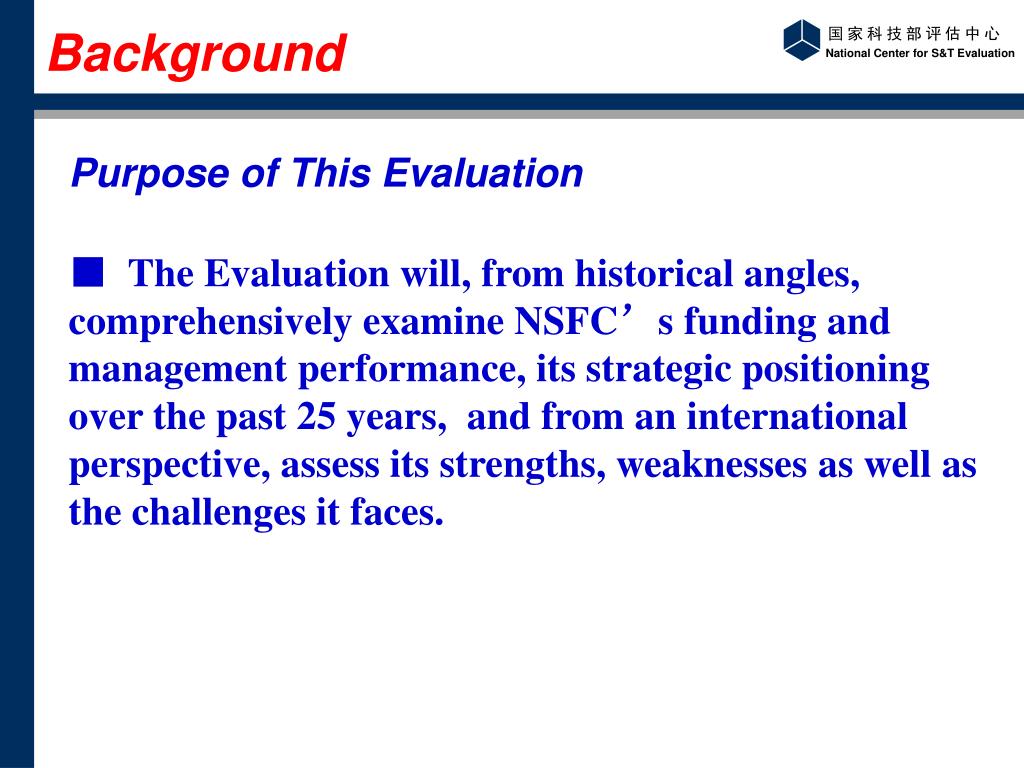 Background

国家科技部评估中心
National Center for S&T Evaluation

Purpose of This Evaluation

■ The Evaluation will, from historical angles, comprehensively examine NSFC’s funding and management performance, its strategic positioning over the past 25 years, and from an international perspective, assess its strengths, weaknesses as well as the challenges it faces.